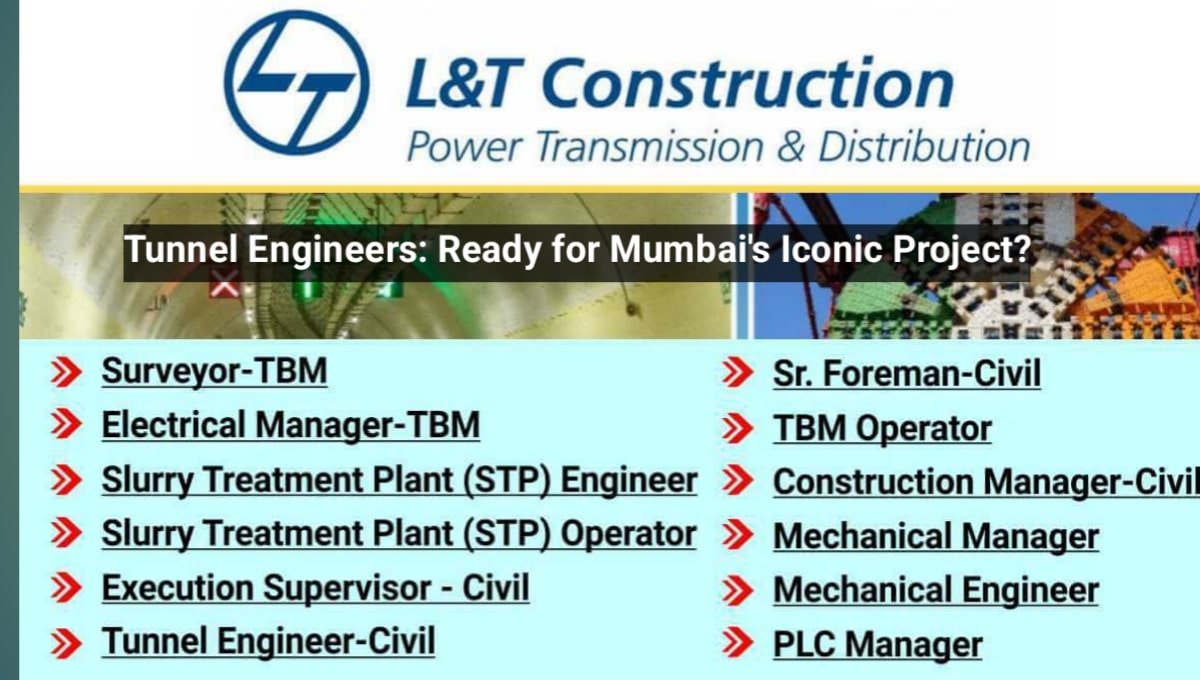 L&T Construction
Power Transmission & Distribution

Tunnel Engineers: Ready for Mumbai's Iconic Project?

Surveyor-TBM
Electrical Manager-TBM
Slurry Treatment Plant (STP) Engineer
Slurry Treatment Plant (STP) Operator
Execution Supervisor - Civil
Tunnel Engineer-Civil

Sr. Foreman-Civil
TBM Operator
Construction Manager-Civil
Mechanical Manager
Mechanical Engineer
PLC Manager